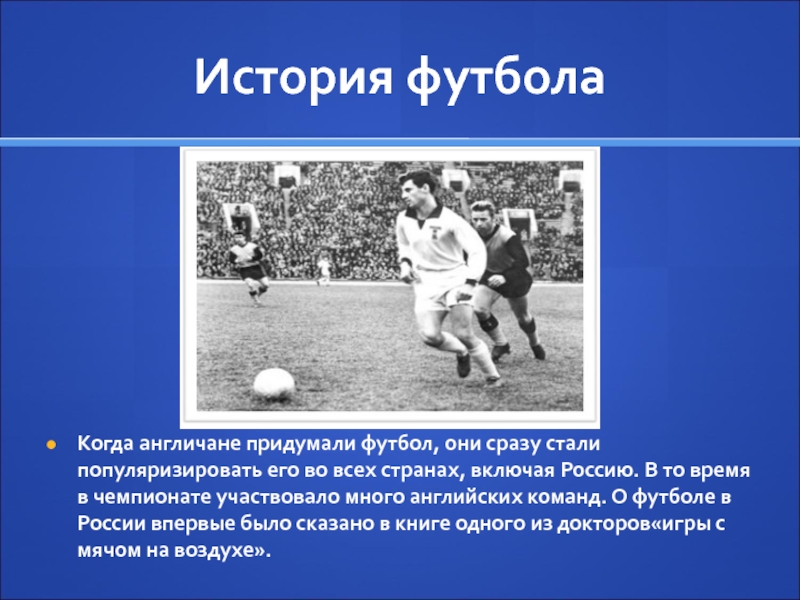 История футбола

Когда англичане придумали футбол, они сразу стали популяризировать его во всех странах, включая Россию. В то время в чемпионате участвовало много английских команд. О футболе в России впервые было сказано в книге одного из докторов«игры с мячом на воздухе».